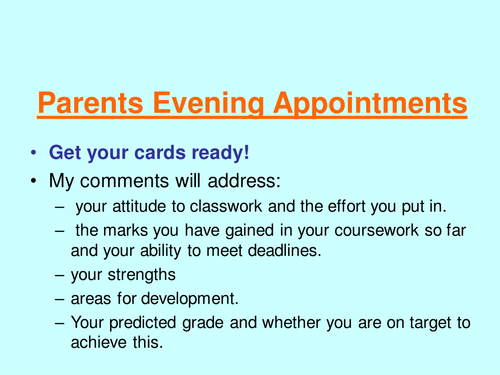 Parents Evening Appointments

• Get your cards ready!
• My comments will address:
  – your attitude to classwork and the effort you put in.
  – the marks you have gained in your coursework so far and your ability to meet deadlines.
  – your strengths
  – areas for development.
  – Your predicted grade and whether you are on target to achieve this.